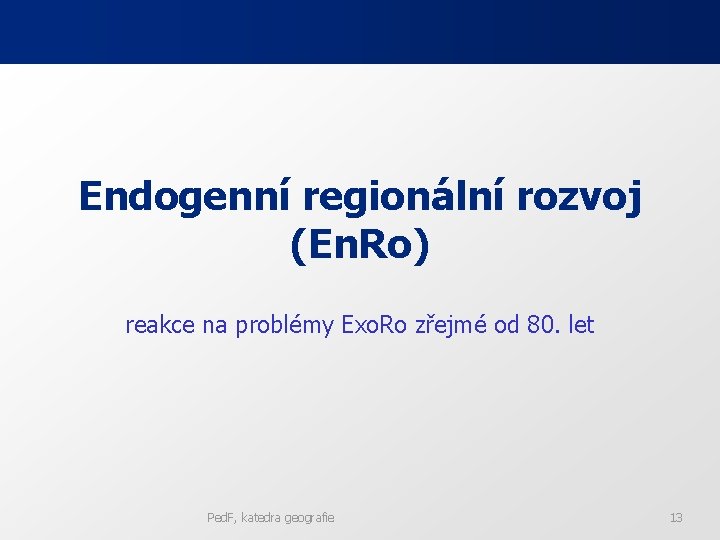 Endogenní regionální rozvoj (EnRo)

reakce na problémy ExoRo zřejmé od 80. let

PedF, katedra geografie

13